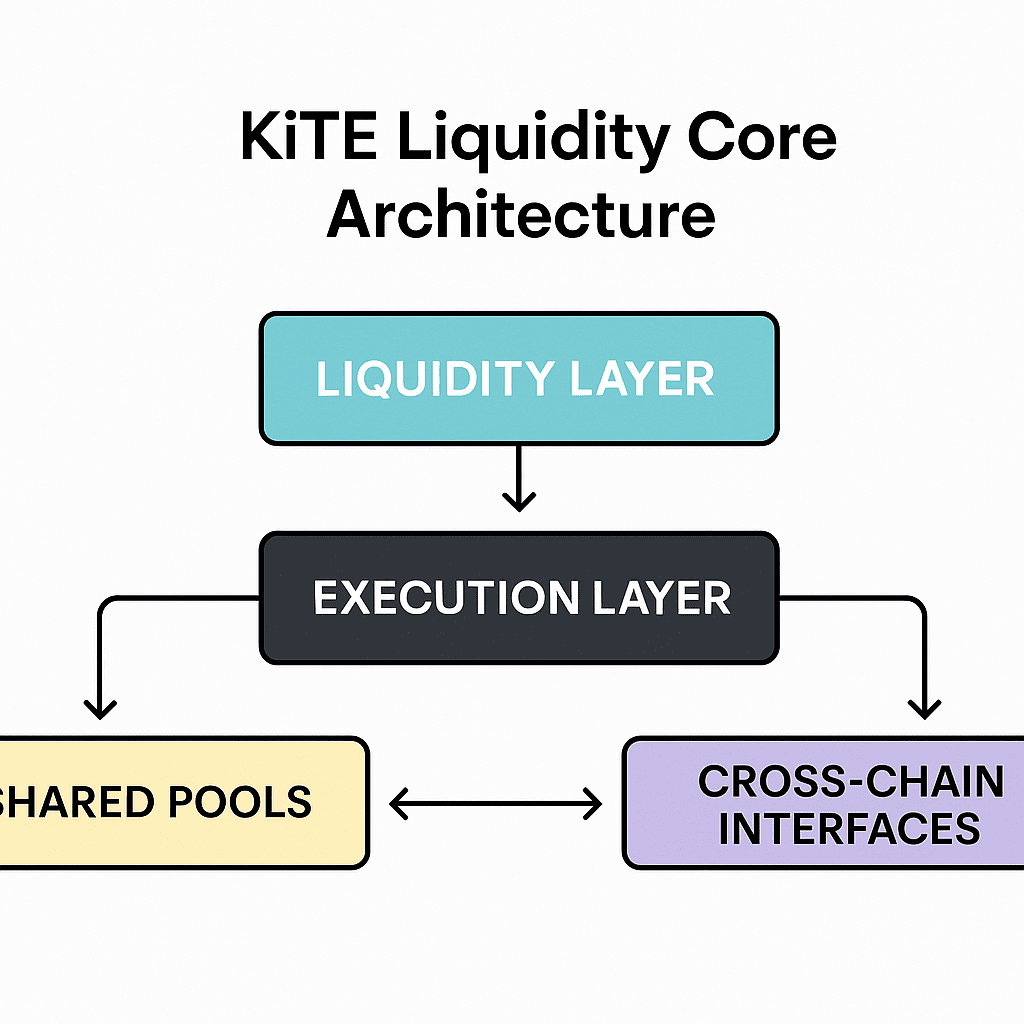 KiTE Liquidity Core Architecture

LIQUIDITY LAYER

EXECUTION LAYER

SHARED POOLS

CROSS-CHAIN INTERFACES